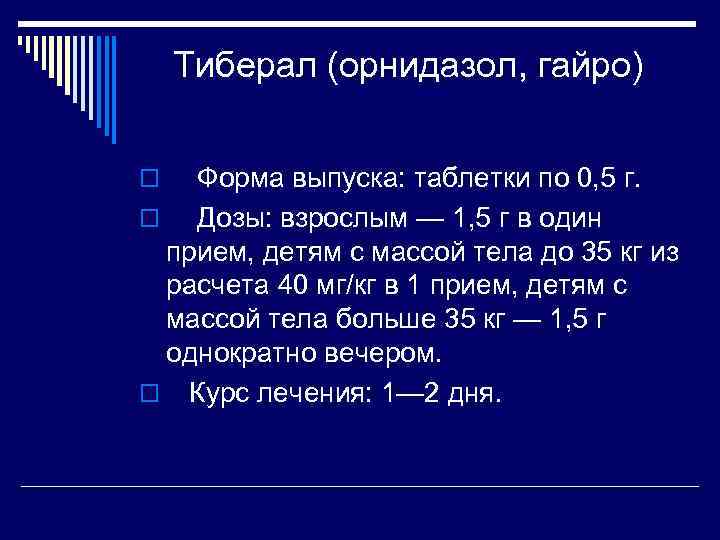 Тиберал (орнидазол, гайро)

Форма выпуска: таблетки по 0,5 г.

Дозы: взрослым — 1,5 г в один прием, детям с массой тела до 35 кг из расчета 40 мг/кг в 1 прием, детям с массой тела больше 35 кг — 1,5 г однократно вечером.

Курс лечения: 1—2 дня.